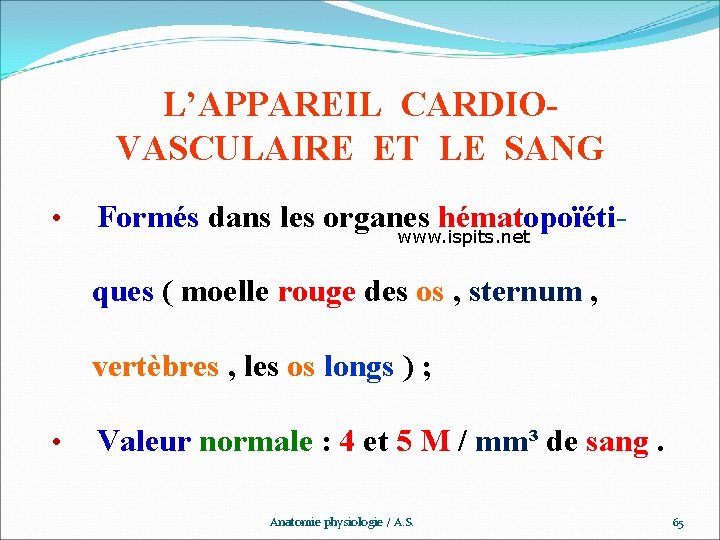 L'APPAREIL CARDIO-VASCULAIRE ET LE SANG

• Formés dans les organes hématopoïétiques ( moelle rouge des os , sternum , vertèbres , les os longs ) ;

www.ispits.net

• Valeur normale : 4 et 5 M / mm³ de sang .

Anatomie physiologie / A.S.

65